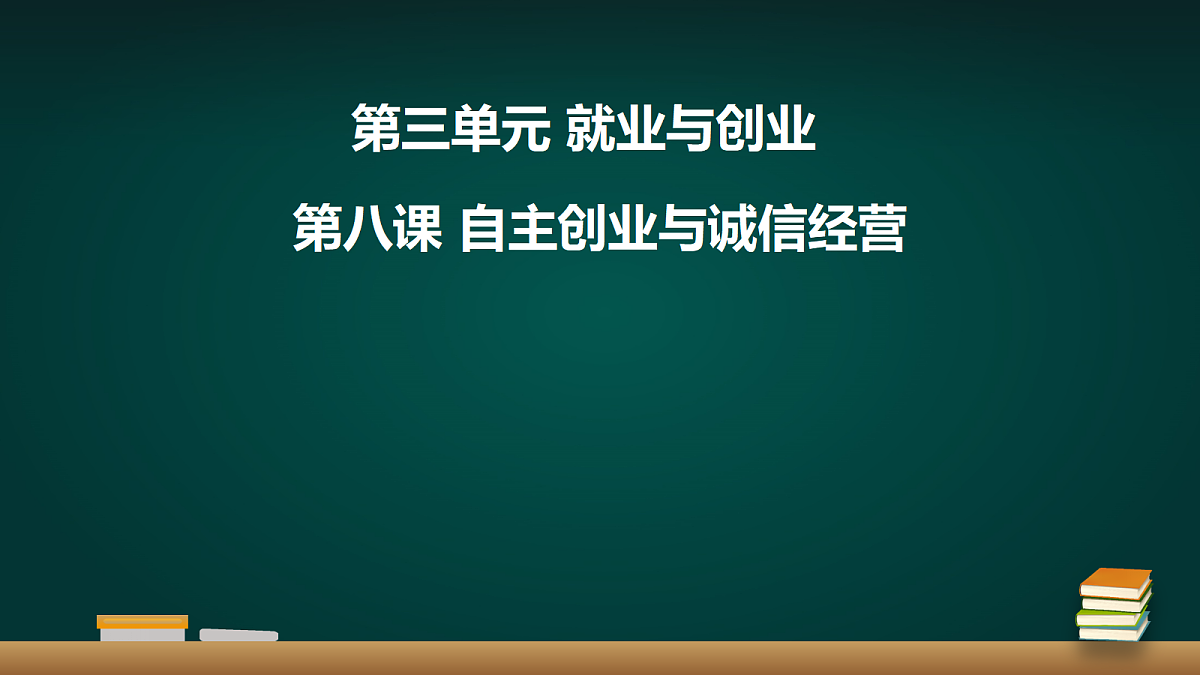 第三单元 就业与创业

第八课 自主创业与诚信经营